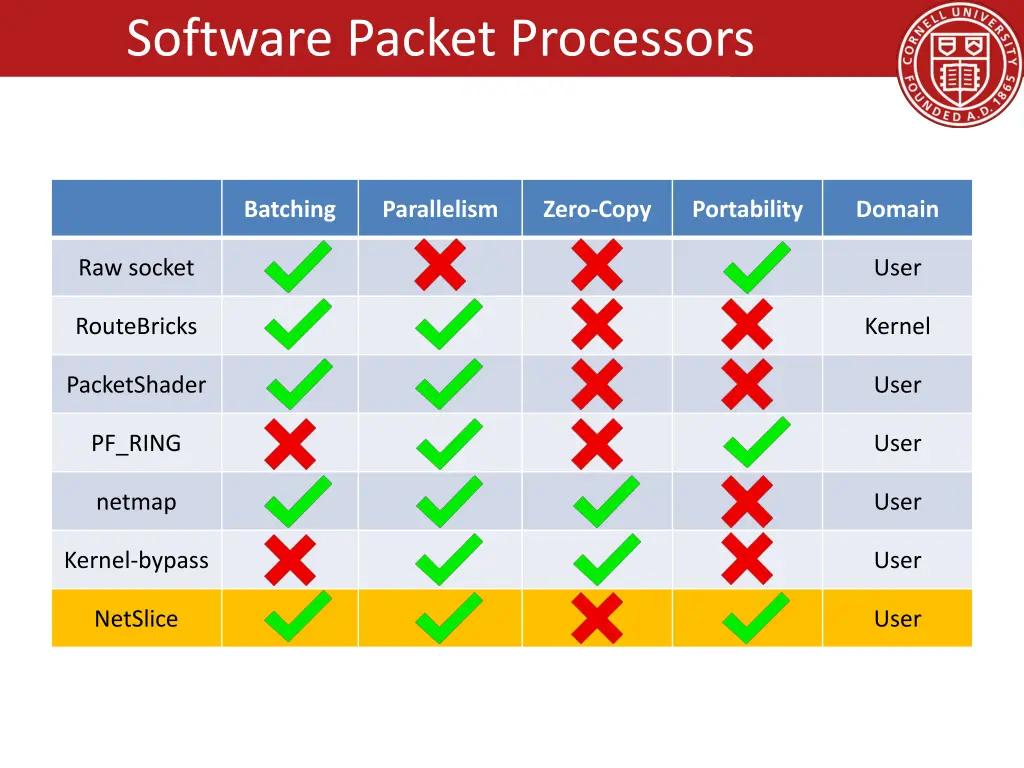 Software Packet Processors

CORNELL UNIVERSITY FOUNDED A.D. 1865

| | Batching | Parallelism | Zero-Copy | Portability | Domain |
|---|---|---|---|---|---|
| Raw socket | ✓ | ✗ | ✗ | ✓ | User |
| RouteBricks | ✓ | ✓ | ✗ | ✗ | Kernel |
| PacketShader | ✓ | ✓ | ✗ | ✗ | User |
| PF_RING | ✗ | ✓ | ✗ | ✓ | User |
| netmap | ✓ | ✓ | ✓ | ✗ | User |
| Kernel-bypass | ✗ | ✓ | ✓ | ✗ | User |
| NetSlice | ✓ | ✓ | ✗ | ✓ | User |